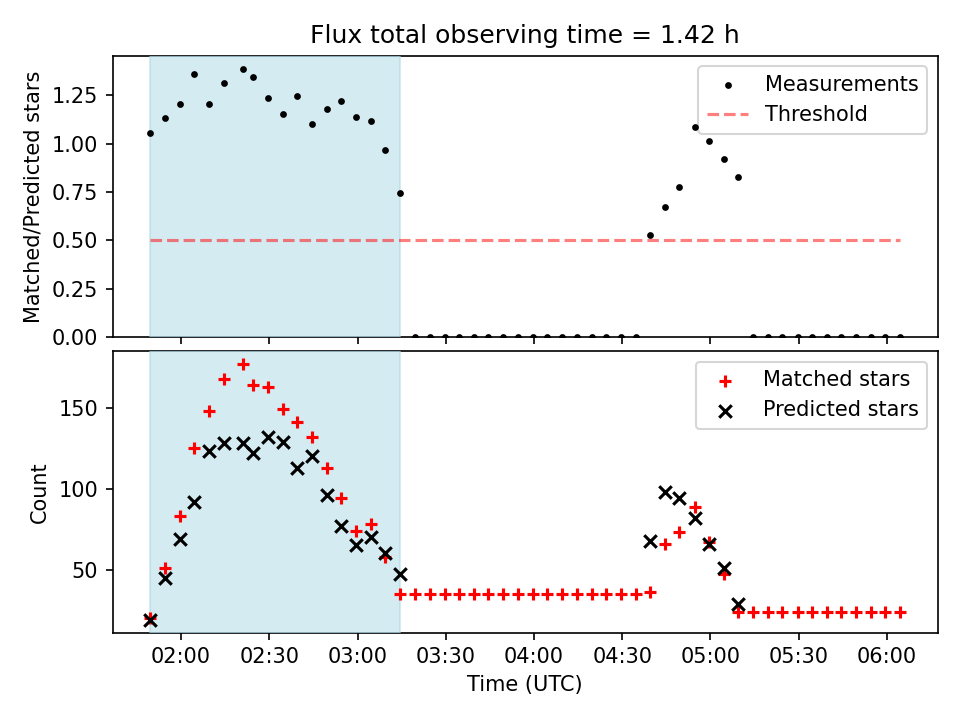 Flux total observing time = 1.42 h

Matched/Predicted stars

1.25
1.00
0.75
0.50
0.25
0.00

Measurements
Threshold

Count

150
100
50

Matched stars
Predicted stars

02:00 02:30 03:00 03:30 04:00 04:30 05:00 05:30 06:00

Time (UTC)